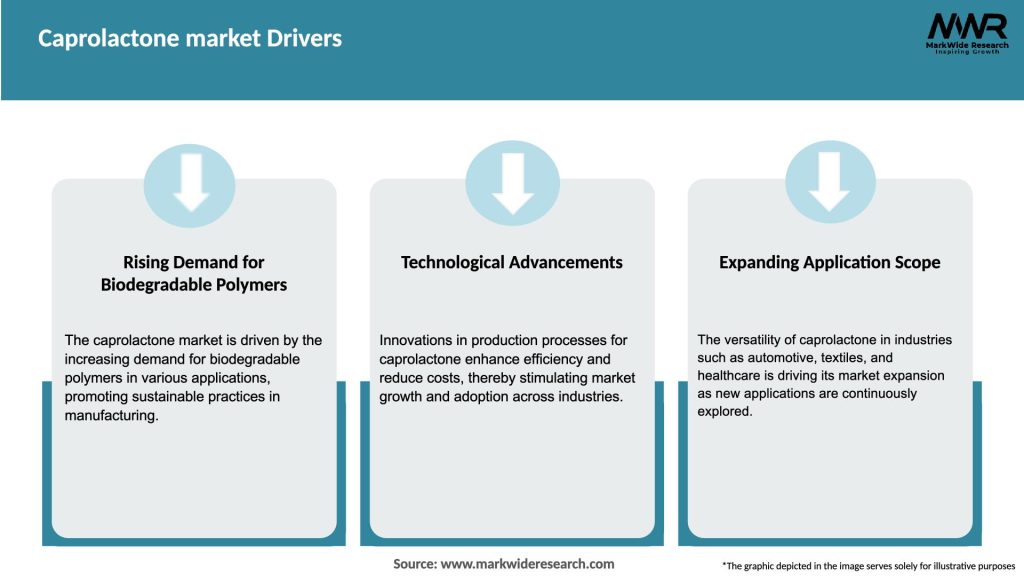 Caprolactone market Drivers

MWR
MarkWide Research
Inspiring Growth

Rising Demand for Biodegradable Polymers

The caprolactone market is driven by the increasing demand for biodegradable polymers in various applications, promoting sustainable practices in manufacturing.

Technological Advancements

Innovations in production processes for caprolactone enhance efficiency and reduce costs, thereby stimulating market growth and adoption across industries.

Expanding Application Scope

The versatility of caprolactone in industries such as automotive, textiles, and healthcare is driving its market expansion as new applications are continuously explored.

Source: www.markwideresearch.com

*The graphic depicted in the image serves solely for illustrative purposes